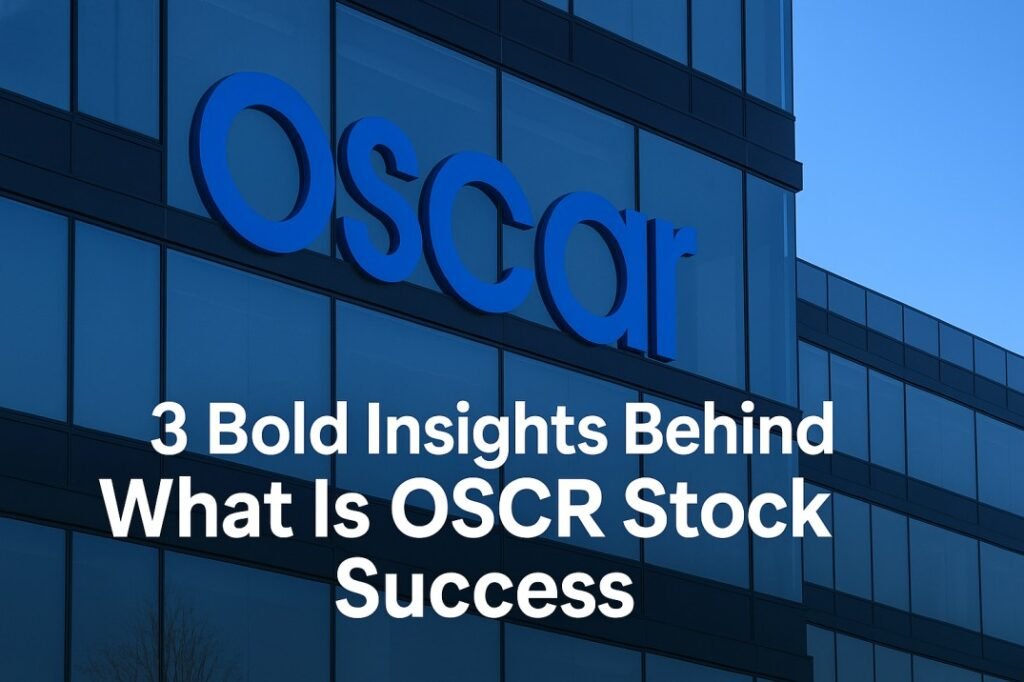 oscar

3 Bold Insights Behind What Is OSCR Stock Success